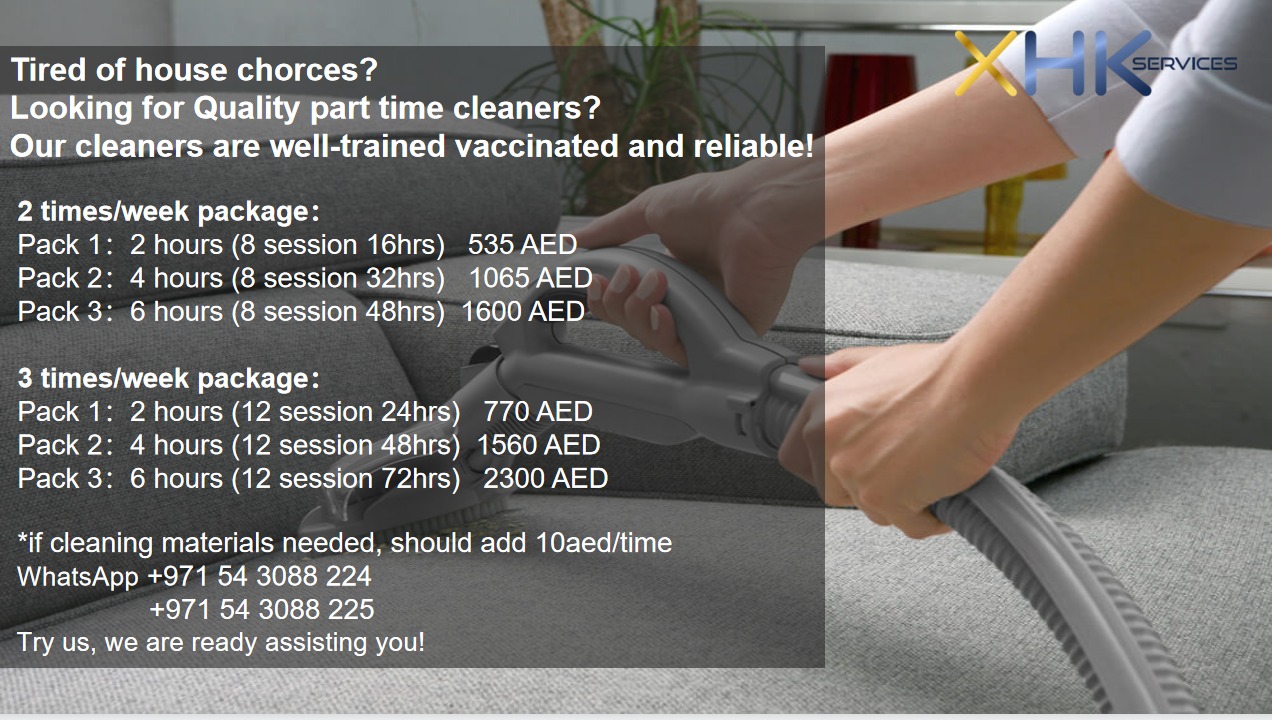 XHK SERVICES

Tired of house chorces?
Looking for Quality part time cleaners?
Our cleaners are well-trained vaccinated and reliable!

2 times/week package:
Pack 1: 2 hours (8 session 16hrs) 535 AED
Pack 2: 4 hours (8 session 32hrs) 1065 AED
Pack 3: 6 hours (8 session 48hrs) 1600 AED

3 times/week package:
Pack 1: 2 hours (12 session 24hrs) 770 AED
Pack 2: 4 hours (12 session 48hrs) 1560 AED
Pack 3: 6 hours (12 session 72hrs) 2300 AED

*if cleaning materials needed, should add 10aed/time
WhatsApp +971 54 3088 224
+971 54 3088 225
Try us, we are ready assisting you!